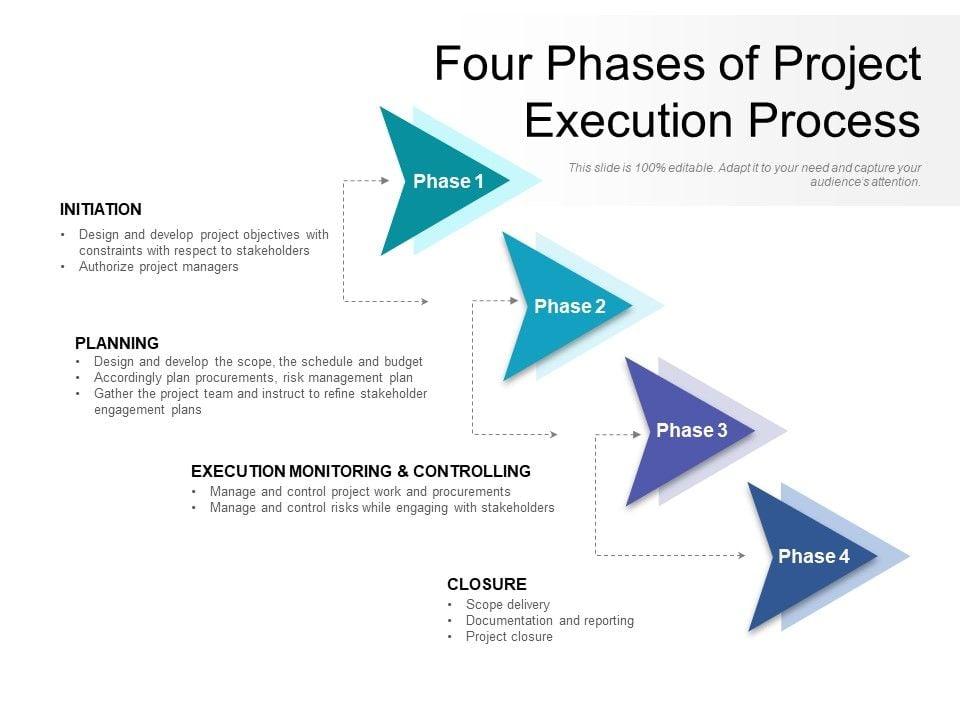 Four Phases of Project Execution Process

This slide is 100% editable. Adapt it to your need and capture your audience's attention.

Phase 1

INITIATION
• Design and develop project objectives with constraints with respect to stakeholders
• Authorize project managers

Phase 2

PLANNING
• Design and develop the scope, the schedule and budget
• Accordingly plan procurements, risk management plan
• Gather the project team and instruct to refine stakeholder engagement plans

Phase 3

EXECUTION MONITORING & CONTROLLING
• Manage and control project work and procurements
• Manage and control risks while engaging with stakeholders

Phase 4

CLOSURE
• Scope delivery
• Documentation and reporting
• Project closure